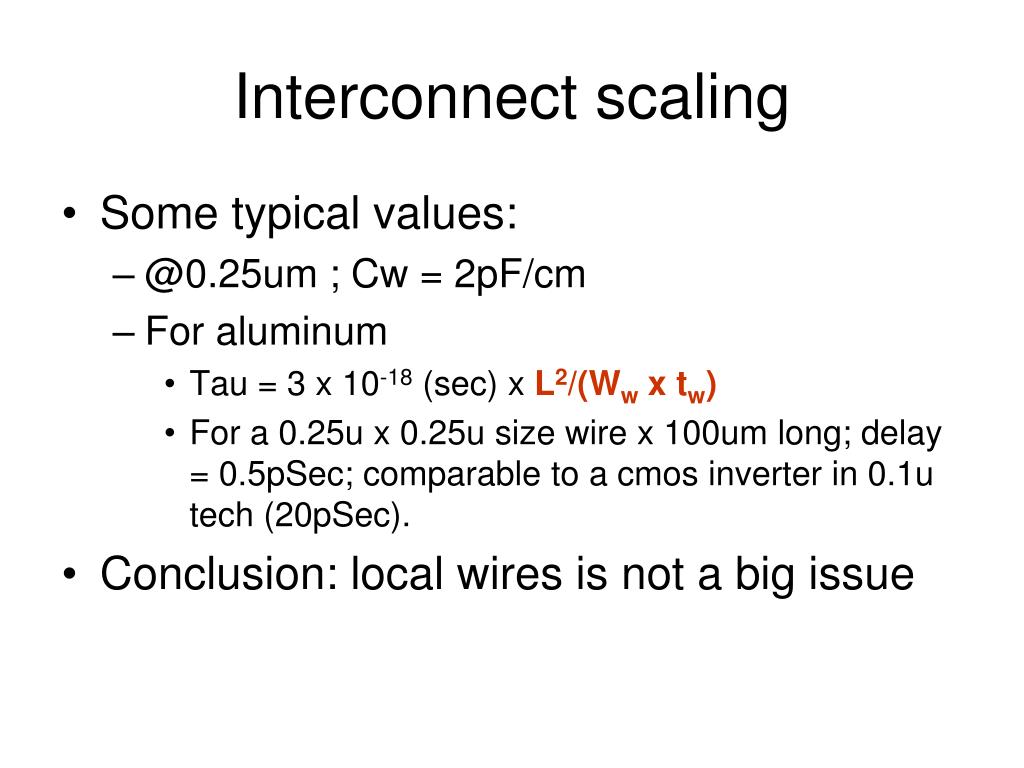 Interconnect scaling

• Some typical values:
– @0.25um ; Cw = 2pF/cm
– For aluminum
• Tau = 3 x $10^{-18}$ (sec) x $L^2/(W_w \times t_w)$
• For a 0.25u x 0.25u size wire x 100um long; delay = 0.5pSec; comparable to a cmos inverter in 0.1u tech (20pSec).

• Conclusion: local wires is not a big issue